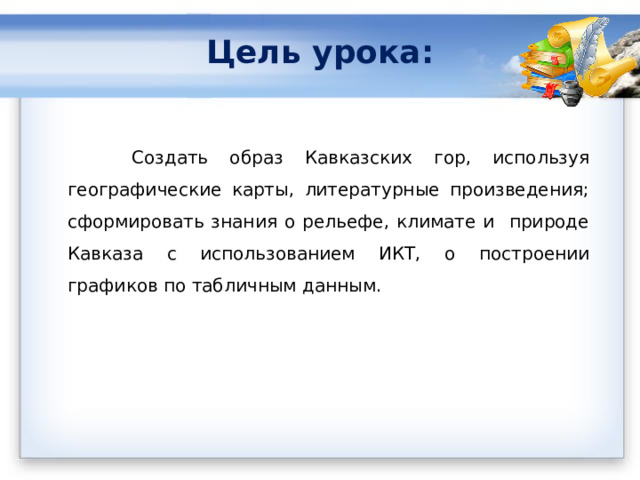 Цель урока:

Создать образ Кавказских гор, используя географические карты, литературные произведения; сформировать знания о рельефе, климате и природе Кавказа с использованием ИКТ, о построении графиков по табличным данным.